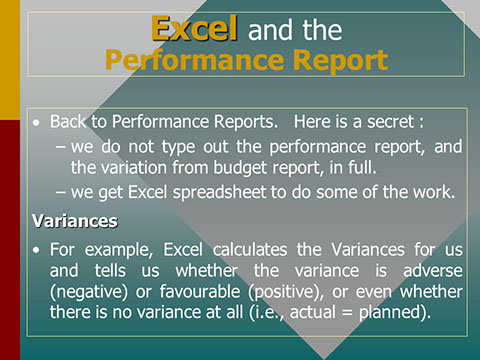 Excel and the Performance Report

• Back to Performance Reports. Here is a secret :
– we do not type out the performance report, and the variation from budget report, in full.
– we get Excel spreadsheet to do some of the work.

Variances

• For example, Excel calculates the Variances for us and tells us whether the variance is adverse (negative) or favourable (positive), or even whether there is no variance at all (i.e., actual = planned).